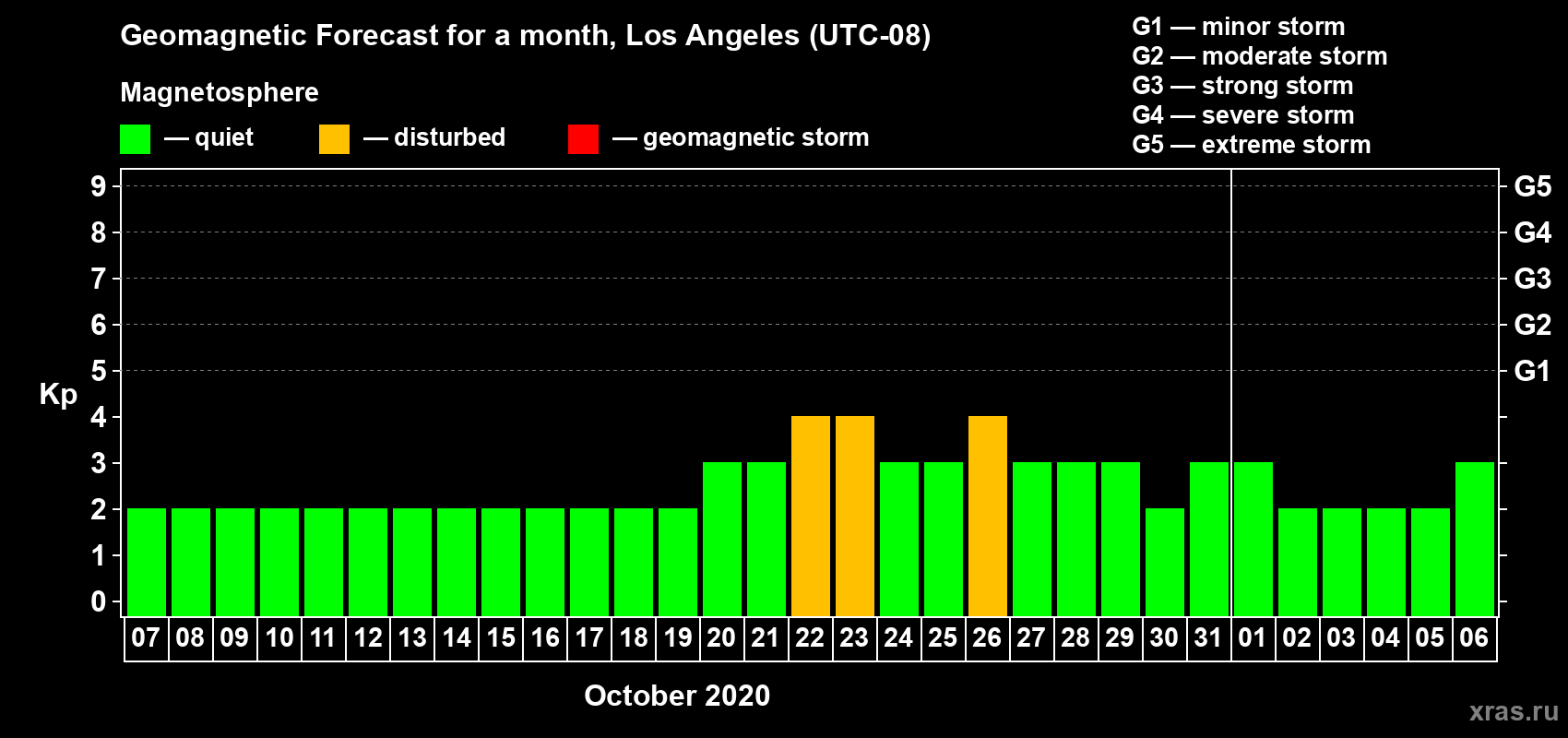 Geomagnetic Forecast for a month, Los Angeles (UTC-08)

Magnetosphere

— quiet — disturbed — geomagnetic storm

G1 — minor storm
G2 — moderate storm
G3 — strong storm
G4 — severe storm
G5 — extreme storm

Kp

9 8 7 6 5 4 3 2 1 0

G5 G4 G3 G2 G1

07 08 09 10 11 12 13 14 15 16 17 18 19 20 21 22 23 24 25 26 27 28 29 30 31 01 02 03 04 05 06

October 2020

xras.ru